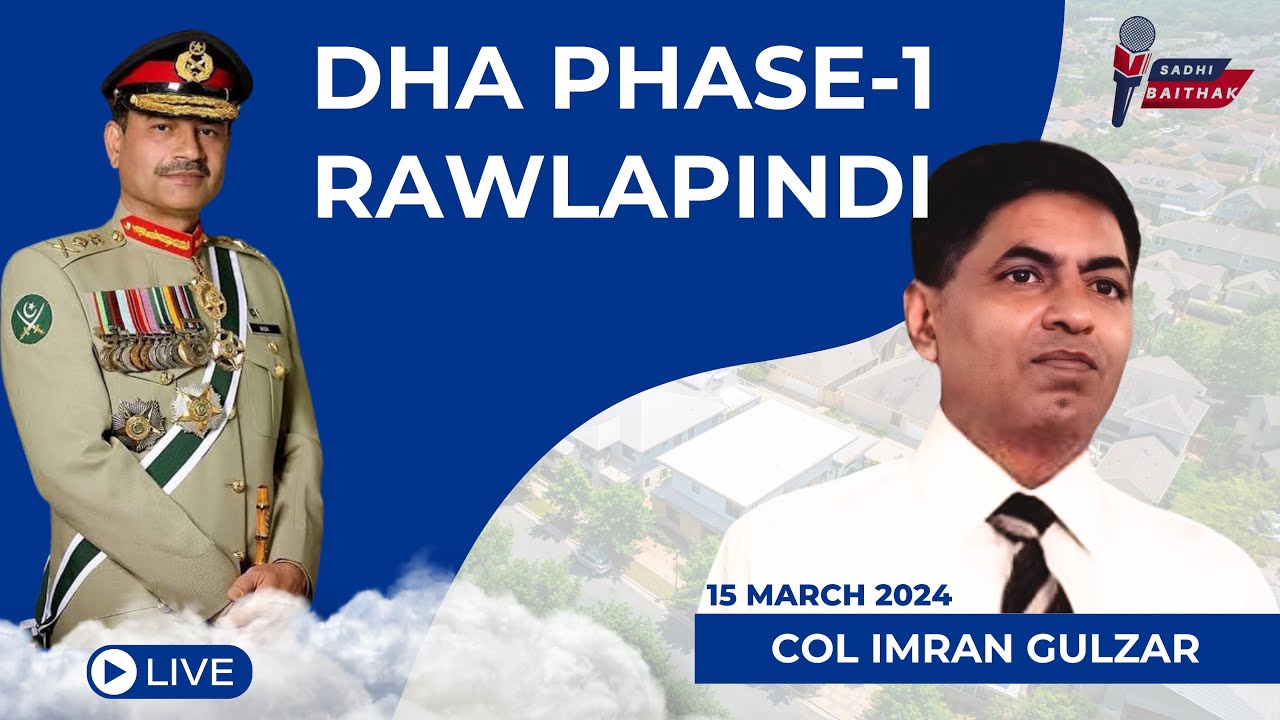 DHA PHASE-1
RAWLAPINDI

SADHI
BAITHAK

15 MARCH 2024

COL IMRAN GULZAR

LIVE